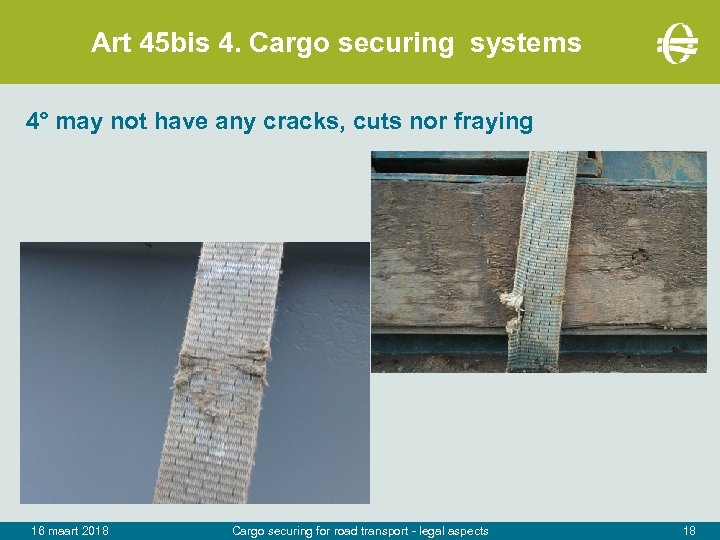 Art 45bis 4. Cargo securing systems

4° may not have any cracks, cuts nor fraying

16 maart 2018

Cargo securing for road transport - legal aspects

18